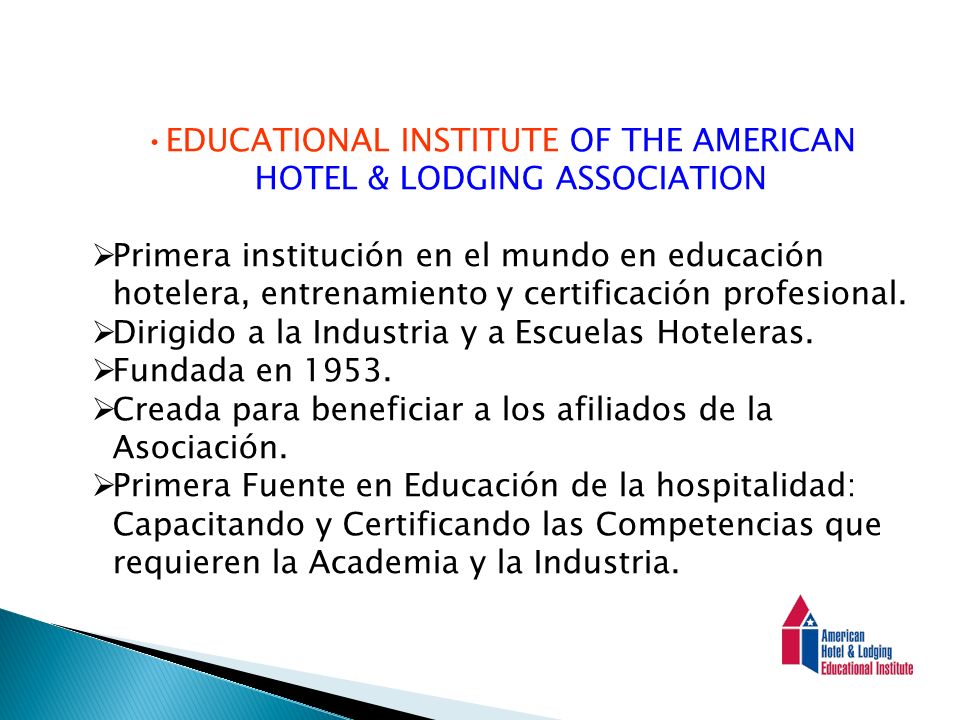 • EDUCATIONAL INSTITUTE OF THE AMERICAN HOTEL & LODGING ASSOCIATION

➢Primera institución en el mundo en educación hotelera, entrenamiento y certificación profesional.
➢Dirigido a la Industria y a Escuelas Hoteleras.
➢Fundada en 1953.
➢Creada para beneficiar a los afiliados de la Asociación.
➢Primera Fuente en Educación de la hospitalidad: Capacitando y Certificando las Competencias que requieren la Academia y la Industria.

American Hotel & Lodging Educational Institute